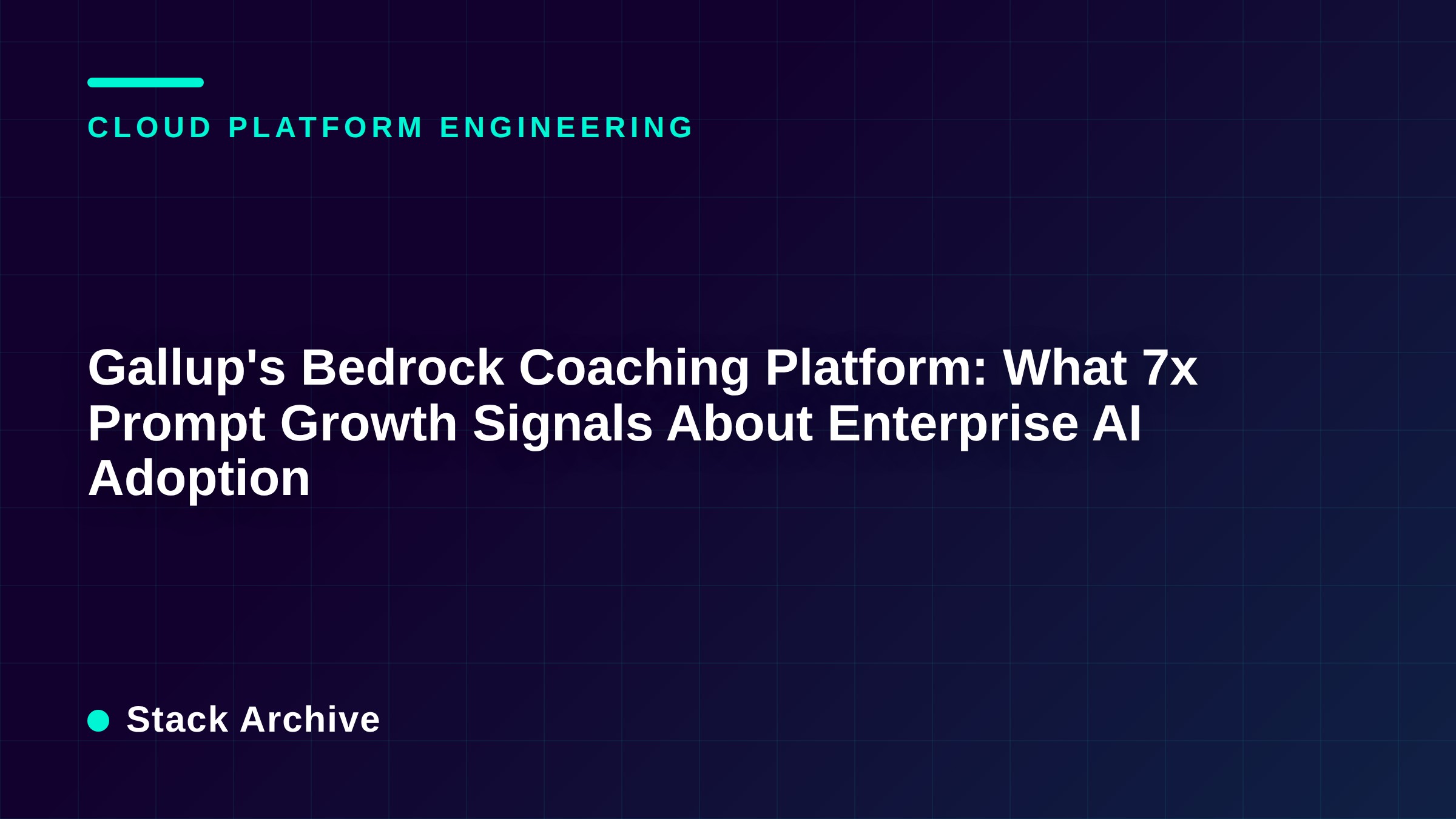 CLOUD PLATFORM ENGINEERING

Gallup's Bedrock Coaching Platform: What 7x Prompt Growth Signals About Enterprise AI Adoption

Stack Archive